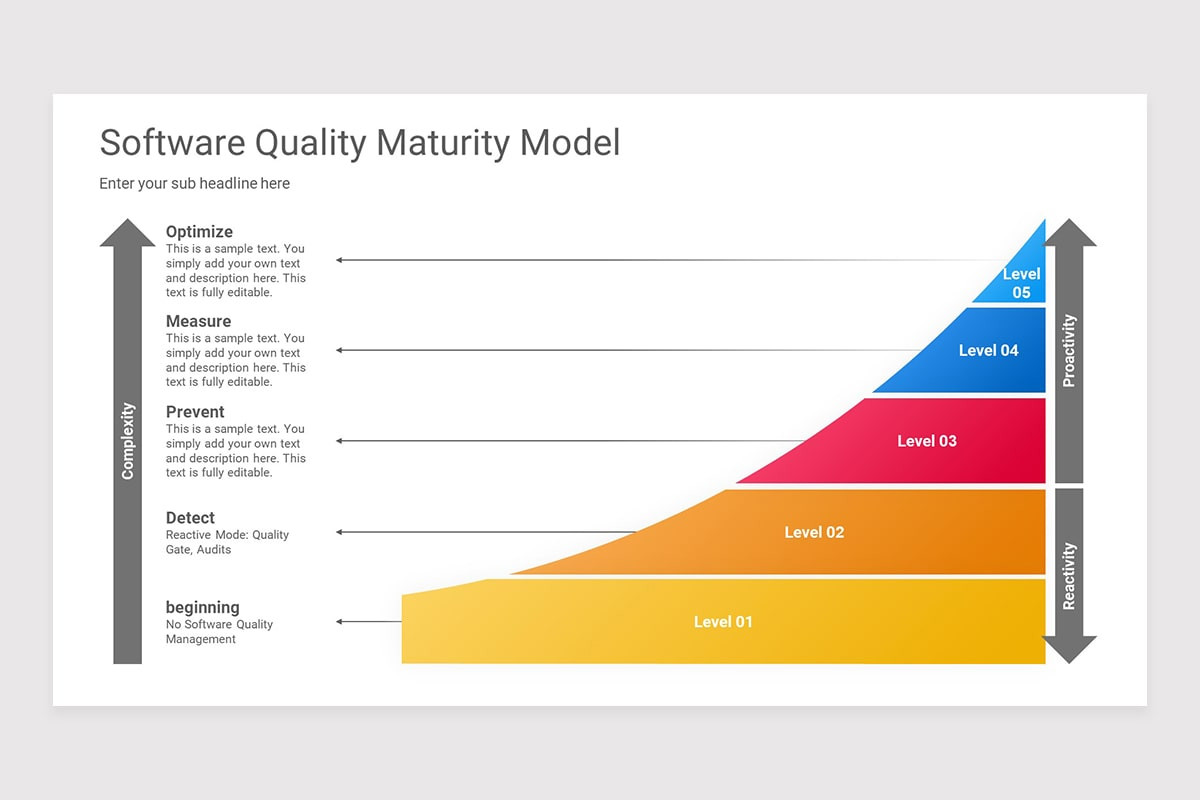 Software Quality Maturity Model

Enter your sub headline here

Complexity

Optimize
This is a sample text. You simply add your own text and description here. This text is fully editable.

Measure
This is a sample text. You simply add your own text and description here. This text is fully editable.

Prevent
This is a sample text. You simply add your own text and description here. This text is fully editable.

Detect
Reactive Mode: Quality Gate, Audits

beginning
No Software Quality Management

Level 05

Level 04

Level 03

Level 02

Level 01

Proactivity

Reactivity